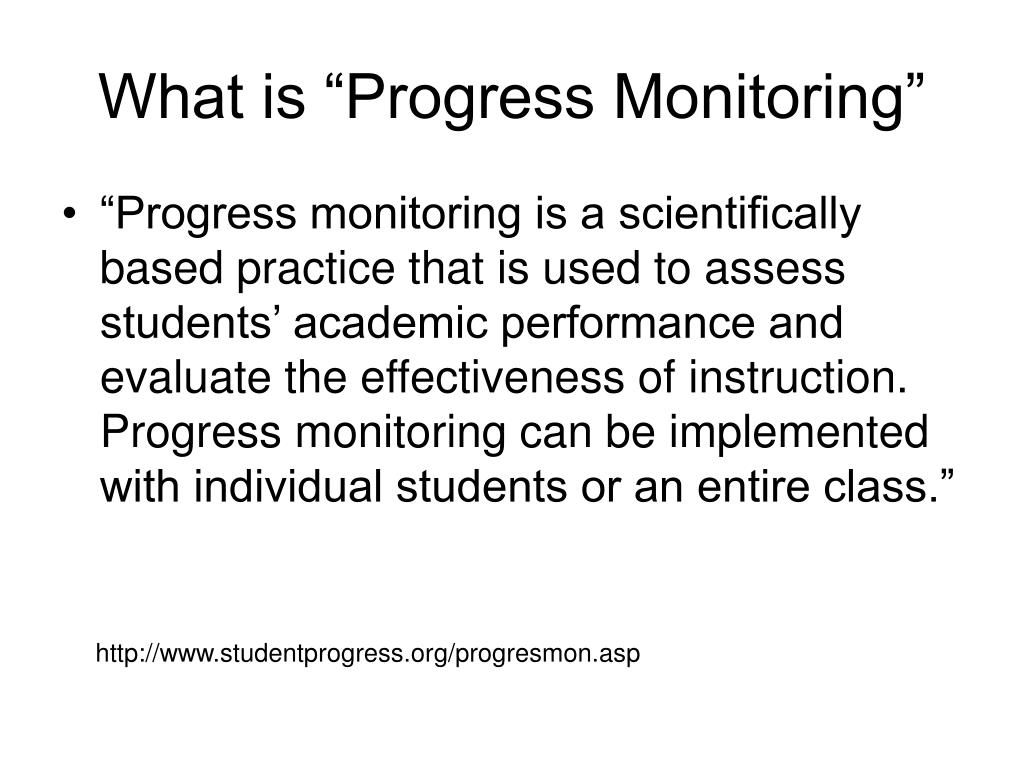 What is “Progress Monitoring”

• “Progress monitoring is a scientifically based practice that is used to assess students’ academic performance and evaluate the effectiveness of instruction. Progress monitoring can be implemented with individual students or an entire class.”

http://www.studentprogress.org/progresmon.asp